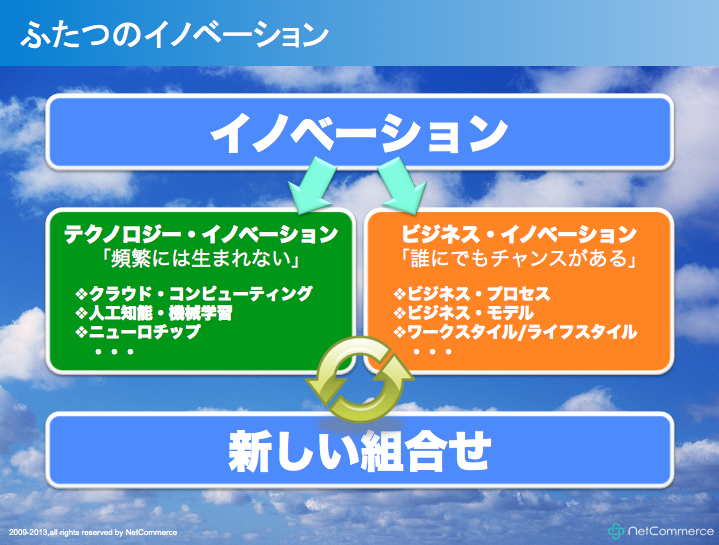 ふたつのイノベーション

イノベーション

テクノロジー・イノベーション
「頻繁には生まれない」

❖クラウド・コンピューティング
❖人工知能・機械学習
❖ニューロチップ
・・・

ビジネス・イノベーション
「誰にでもチャンスがある」

❖ビジネス・プロセス
❖ビジネス・モデル
❖ワークスタイル/ライフスタイル
・・・

新しい組合せ

2009-2013,all rights reserved by NetCommerce

NetCommerce